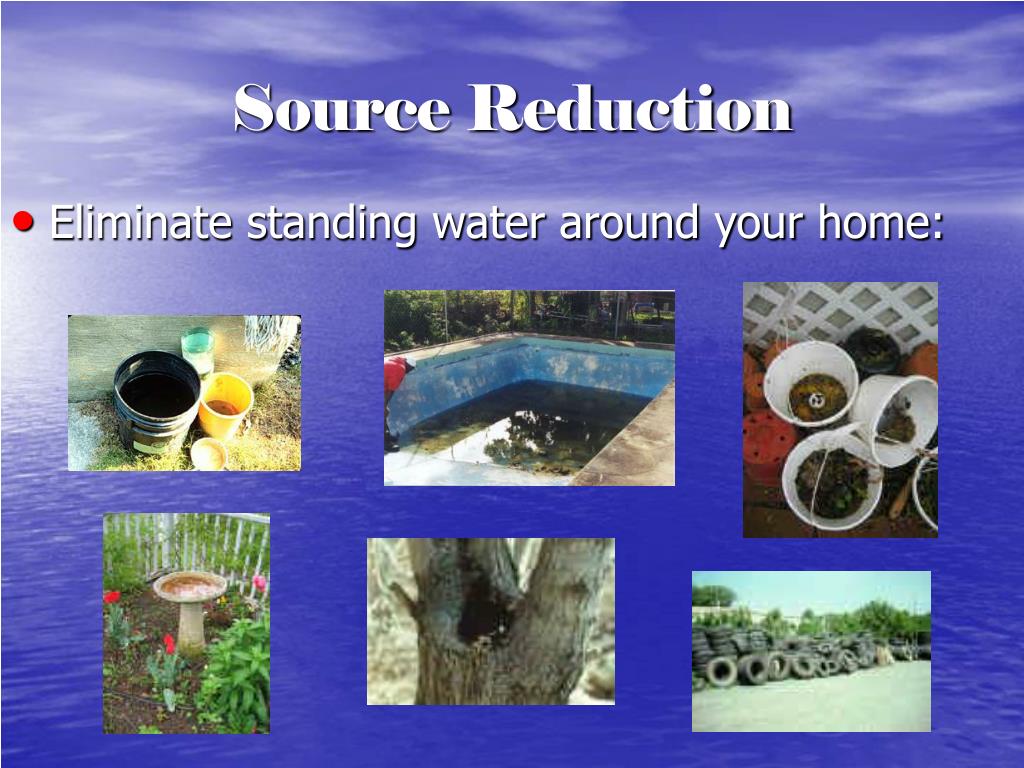 Source Reduction

• Eliminate standing water around your home: